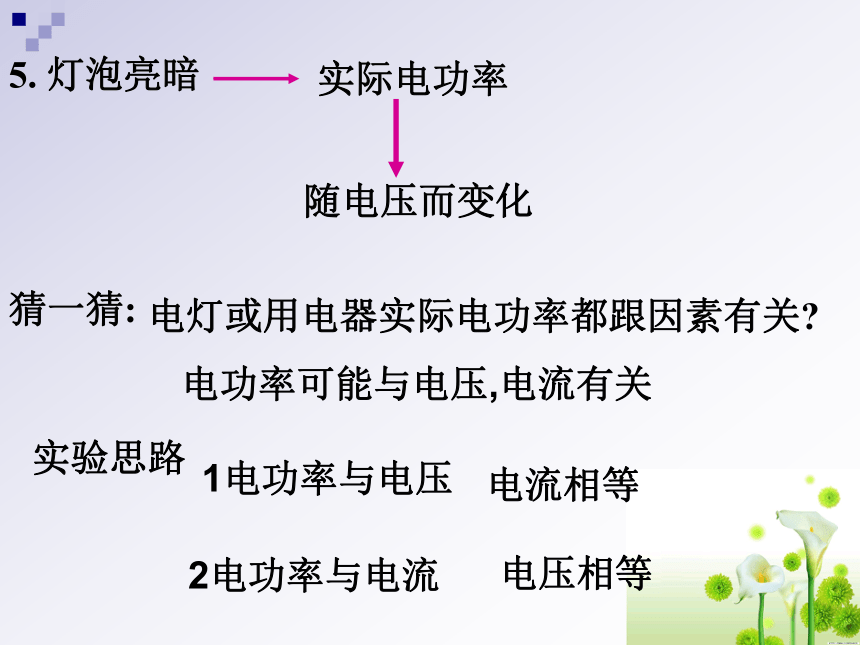 5. 灯泡亮暗 实际电功率

随电压而变化

猜一猜: 电灯或用电器实际电功率都跟因素有关?

电功率可能与电压,电流有关

实验思路 1电功率与电压 电流相等

2电功率与电流 电压相等